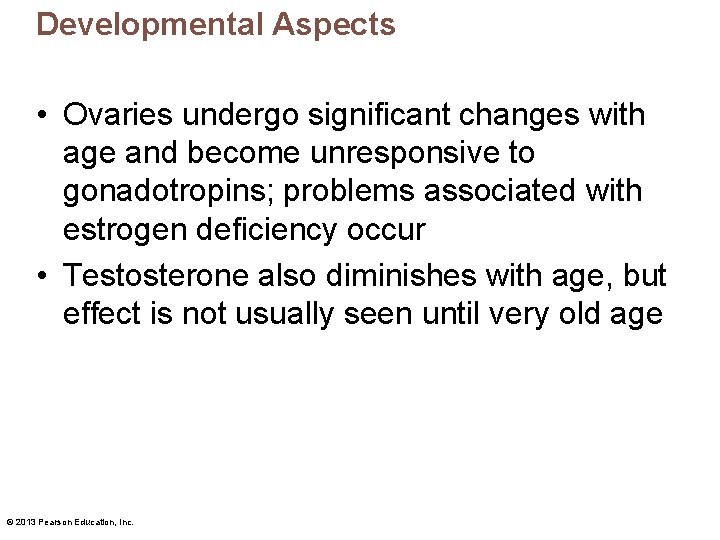 Developmental Aspects

• Ovaries undergo significant changes with age and become unresponsive to gonadotropins; problems associated with estrogen deficiency occur
• Testosterone also diminishes with age, but effect is not usually seen until very old age

© 2013 Pearson Education, Inc.